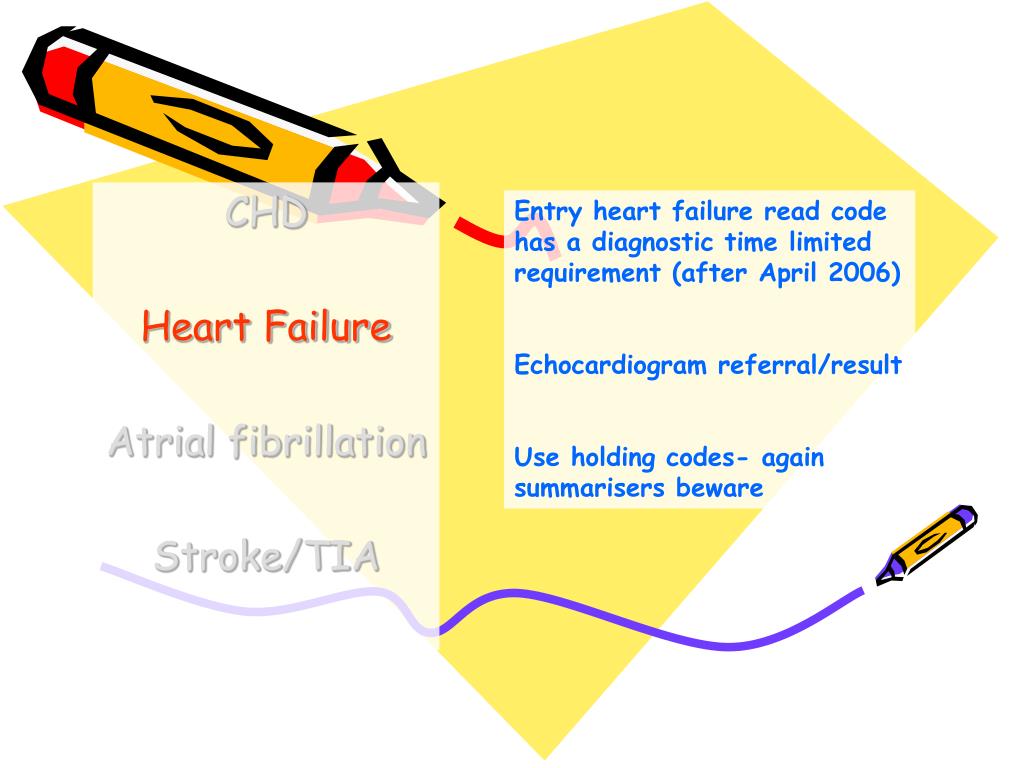 CHD

Heart Failure

Atrial fibrillation

Stroke/TIA

Entry heart failure read code has a diagnostic time limited requirement (after April 2006)

Echocardiogram referral/result

Use holding codes- again summarisers beware